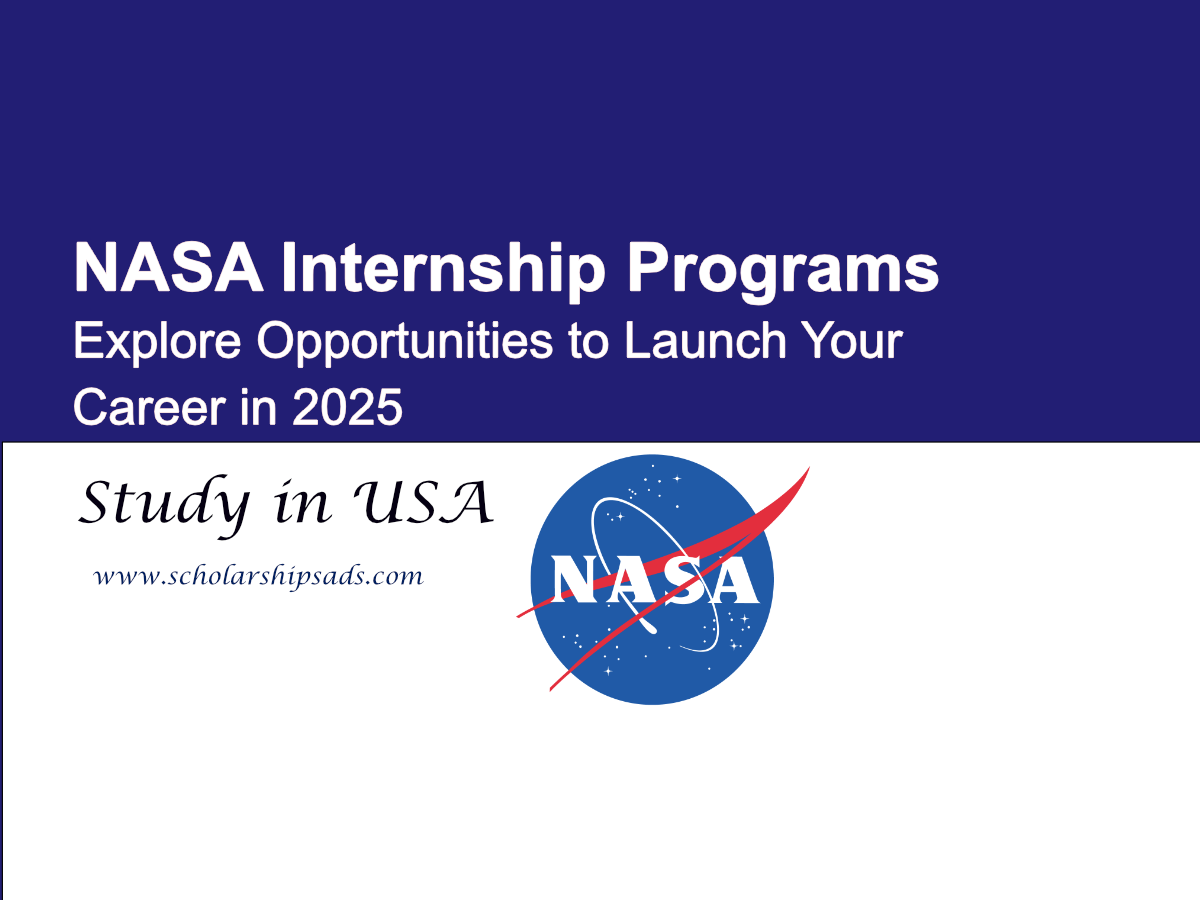 NASA Internship Programs
Explore Opportunities to Launch Your Career in 2025

Study in USA

www.scholarshipsads.com

NASA